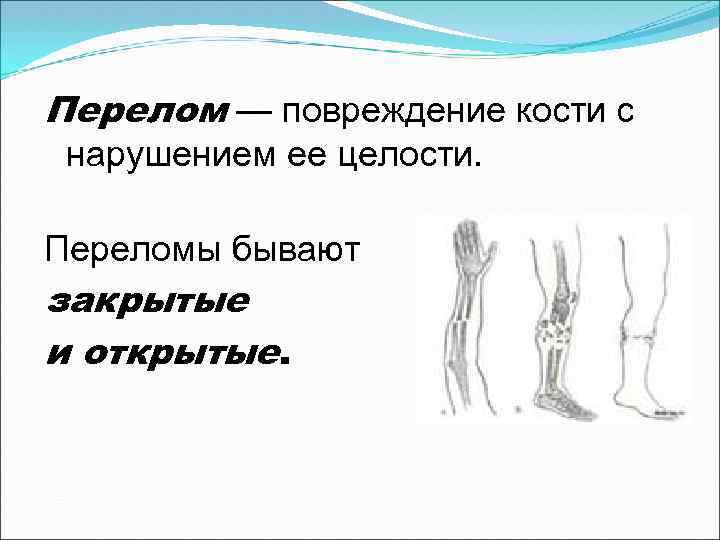 Перелом — повреждение кости с нарушением ее целости.

Переломы бывают закрытые и открытые.